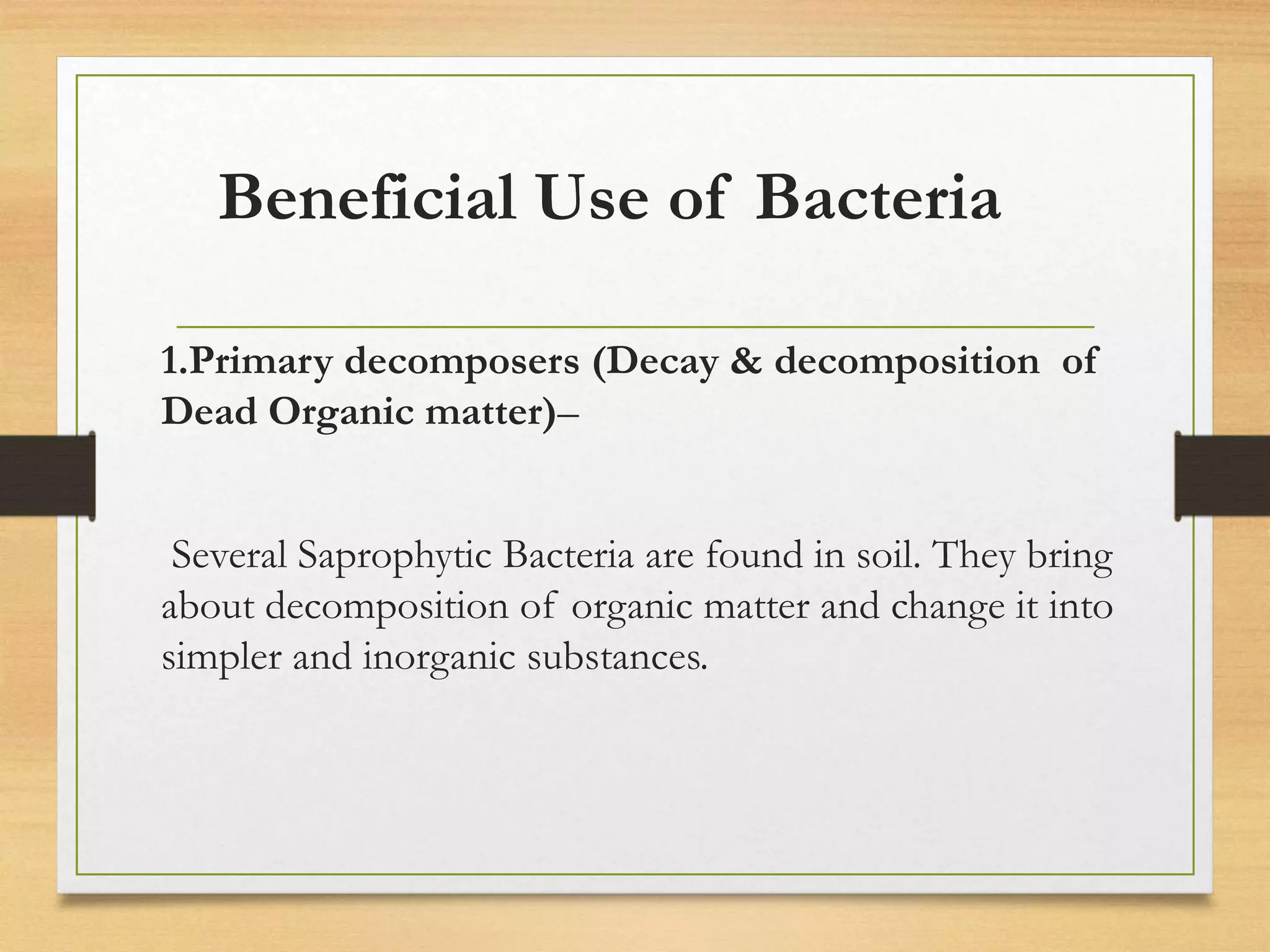 Beneficial Use of Bacteria

1.Primary decomposers (Decay & decomposition of Dead Organic matter)–

Several Saprophytic Bacteria are found in soil. They bring about decomposition of organic matter and change it into simpler and inorganic substances.